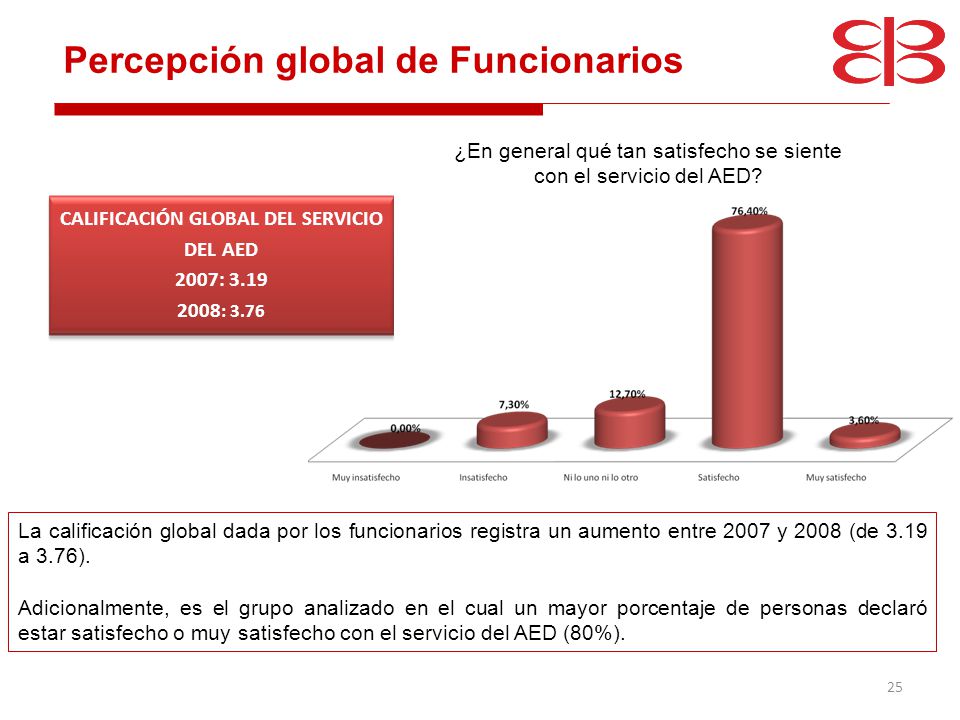 Percepción global de Funcionarios

¿En general qué tan satisfecho se siente con el servicio del AED?

CALIFICACIÓN GLOBAL DEL SERVICIO DEL AED
2007: 3.19
2008: 3.76

0,00%
7,30%
12,70%
76,40%
3,60%

Muy insatisfecho
Insatisfecho
Ni lo uno ni lo otro
Satisfecho
Muy satisfecho

La calificación global dada por los funcionarios registra un aumento entre 2007 y 2008 (de 3.19 a 3.76).

Adicionalmente, es el grupo analizado en el cual un mayor porcentaje de personas declaró estar satisfecho o muy satisfecho con el servicio del AED (80%).

25